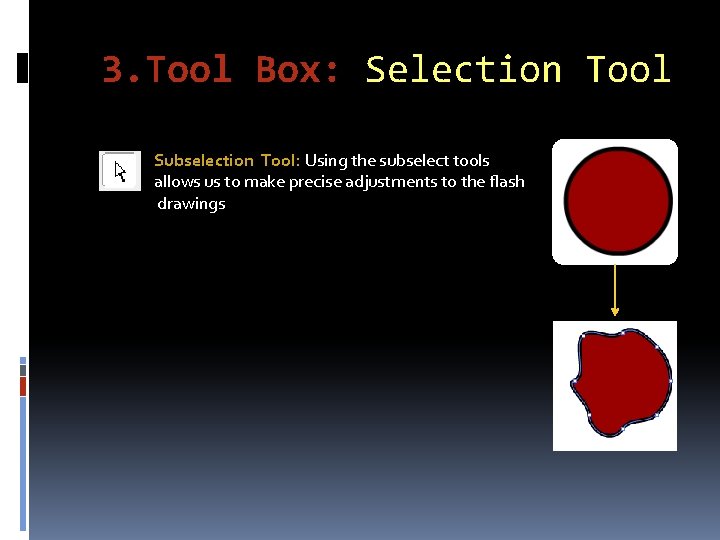 3.Tool Box: Selection Tool

Subselection Tool: Using the subselect tools allows us to make precise adjustments to the flash drawings